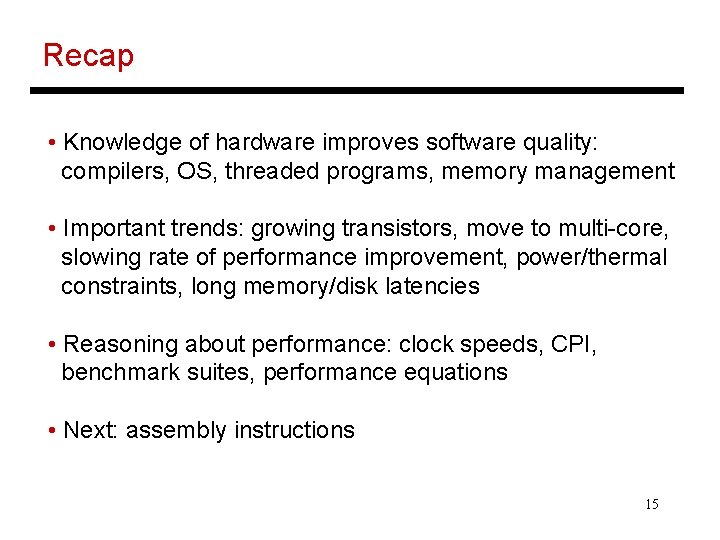 Recap

• Knowledge of hardware improves software quality: compilers, OS, threaded programs, memory management

• Important trends: growing transistors, move to multi-core, slowing rate of performance improvement, power/thermal constraints, long memory/disk latencies

• Reasoning about performance: clock speeds, CPI, benchmark suites, performance equations

• Next: assembly instructions

15